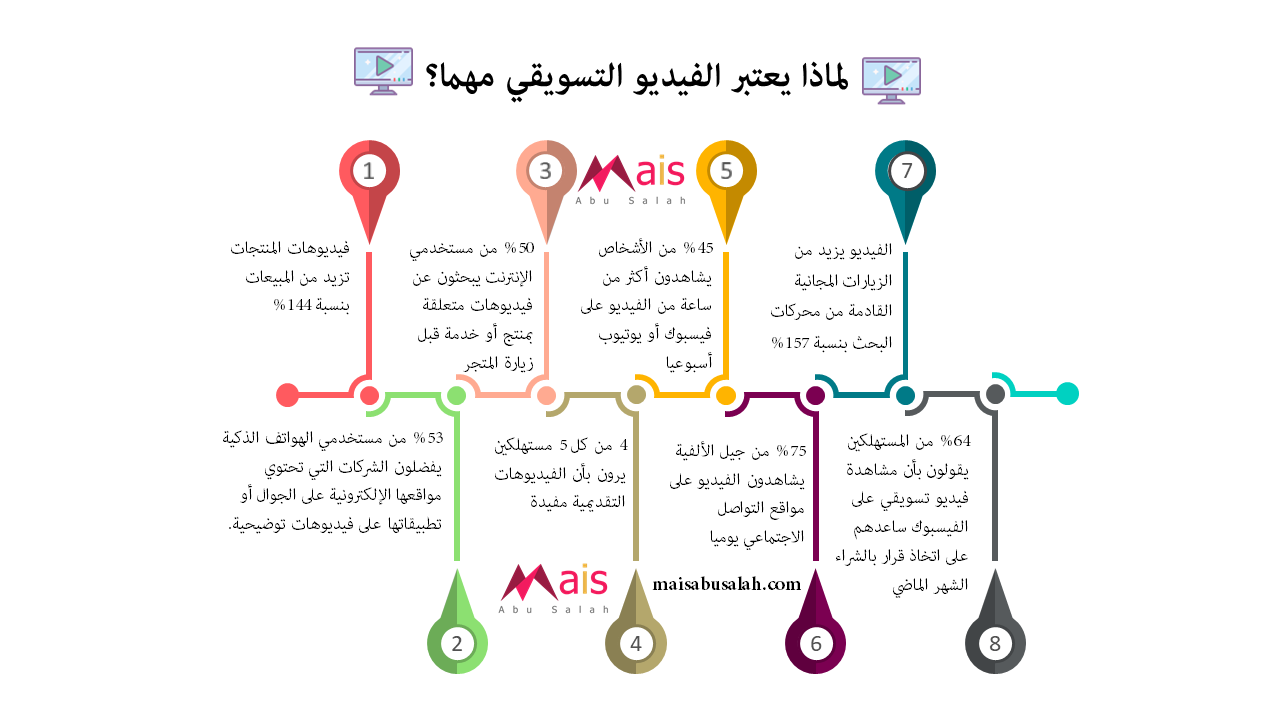 لماذا يعتبر الفيديو التسويقي مهما؟

1
فيديوهات المنتجات تزيد من المبيعات بنسبة 144%

3
50% من مستخدمي الإنترنت يبحثون عن فيديوهات متعلقة بمنتج أو خدمة قبل زيارة المتجر

Mais
Abu Salah

5
45% من الأشخاص يشاهدون أكثر من ساعة من الفيديو على فيسبوك أو يوتيوب أسبوعيا

7
الفيديو يزيد من الزيارات المجانية القادمة من محركات البحث بنسبة 157%

53% من مستخدمي الهواتف الذكية يفضلون الشركات التي تحتوي مواقعها الإلكترونية على الجوال أو تطبيقاتها على فيديوهات توضيحية.

2

4 من كل 5 مستهلكين يرون بأن الفيديوهات التقديمية مفيدة

Mais
Abu Salah

4

maisabusalah.com

75% من جيل الألفية يشاهدون الفيديو على مواقع التواصل الاجتماعي يوميا

6

64% من المستهلكين يقولون بأن مشاهدة فيديو تسويقي على الفيسبوك ساعدهم على اتخاذ قرار بالشراء الشهر الماضي

8